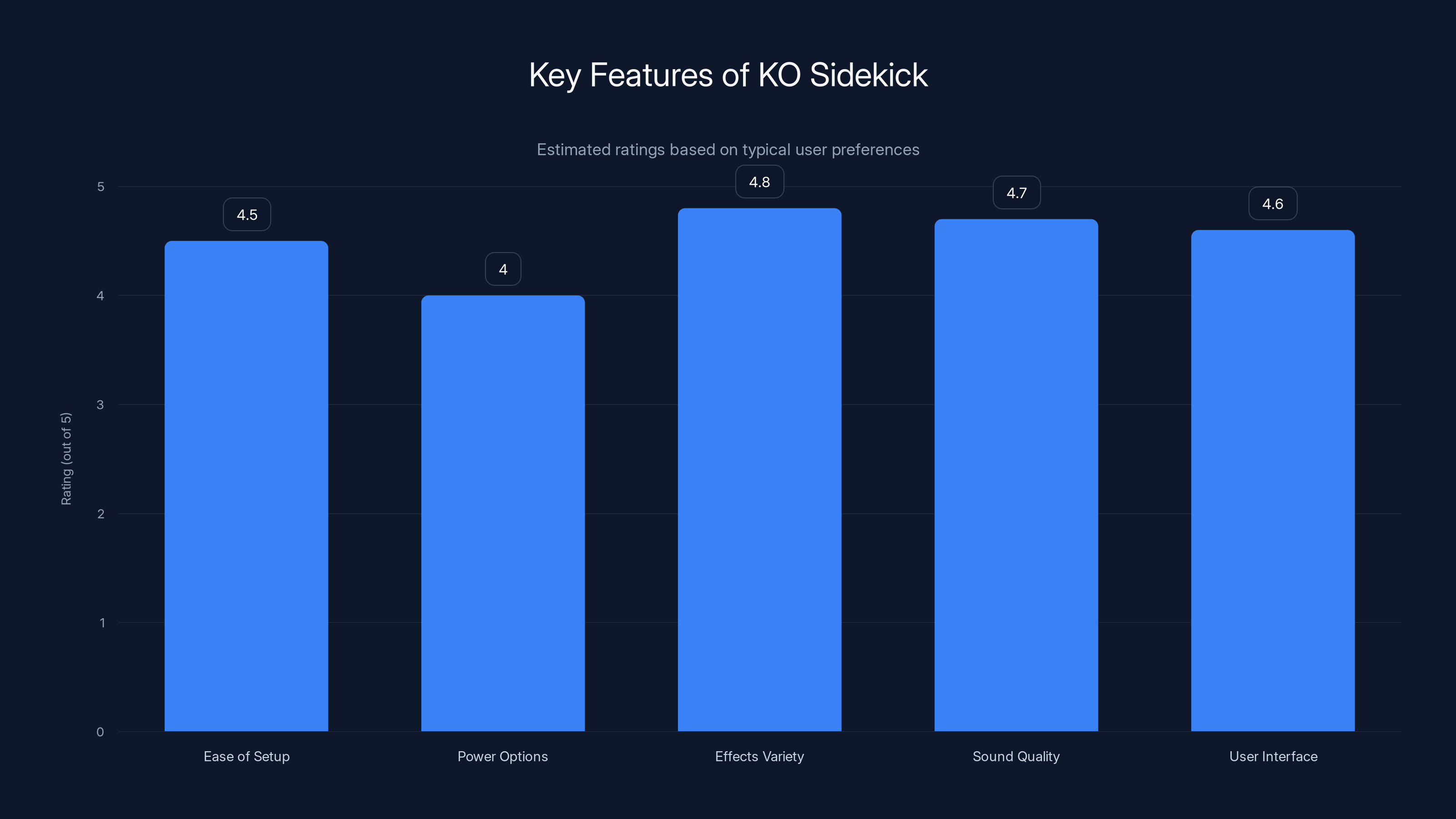 Key Features of KO Sidekick

Estimated ratings based on typical user preferences

Rating (out of 5)

5
4
3
2
1
0

4.5
4
4.8
4.7
4.6

Ease of Setup
Power Options
Effects Variety
Sound Quality
User Interface